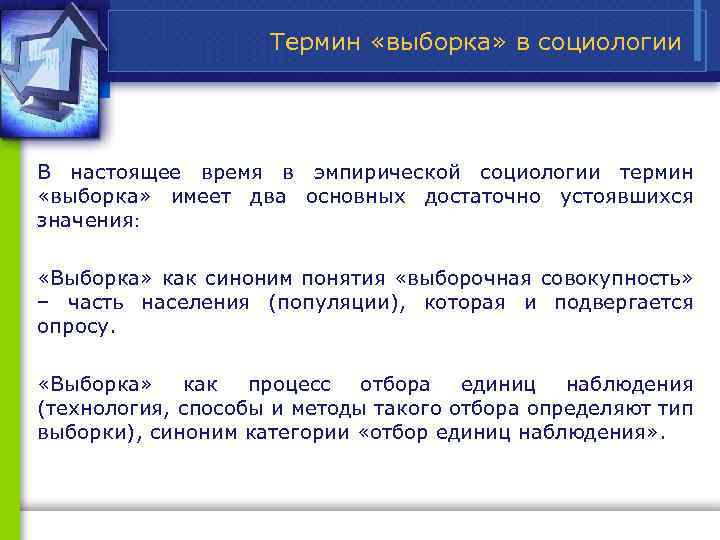 Термин «выборка» в социологии

В настоящее время в эмпирической социологии термин «выборка» имеет два основных достаточно устоявшихся значения:

«Выборка» как синоним понятия «выборочная совокупность» – часть населения (популяции), которая и подвергается опросу.

«Выборка» как процесс отбора единиц наблюдения (технология, способы и методы такого отбора определяют тип выборки), синоним категории «отбор единиц наблюдения».